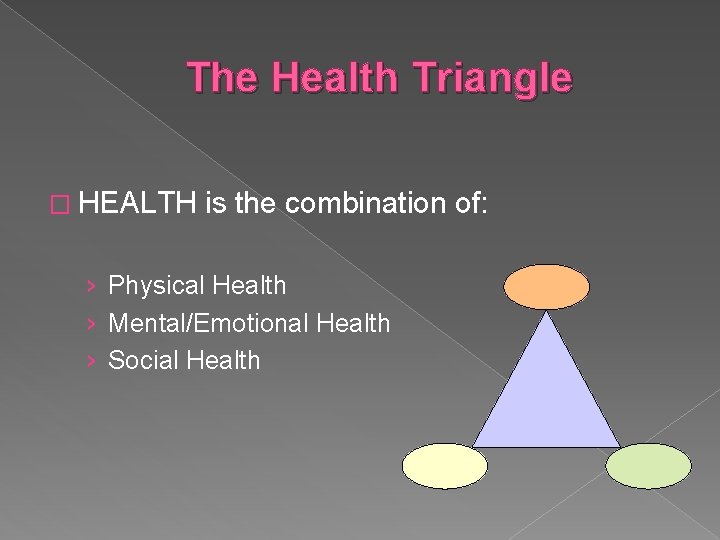 The Health Triangle

□ HEALTH is the combination of:

› Physical Health
› Mental/Emotional Health
› Social Health